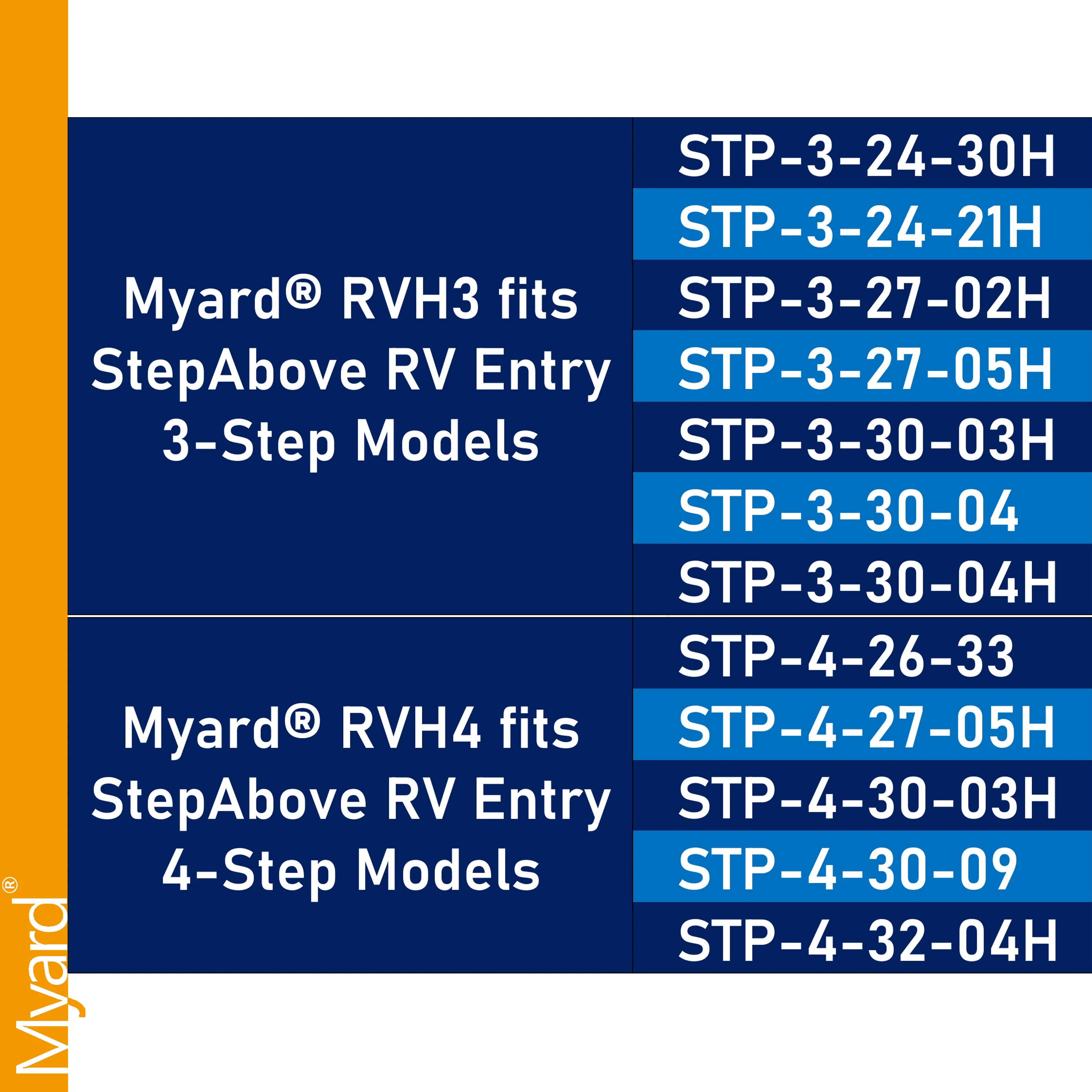 | Myard® RVH3 fits StepAbove RV Entry 3-Step Models | STP-3-24-30H |
|---|---|
| | STP-3-24-21H |
| | STP-3-27-02H |
| | STP-3-27-05H |
| | STP-3-30-03H |
| | STP-3-30-04 |
| | STP-3-30-04H |
| Myard® RVH4 fits StepAbove RV Entry 4-Step Models | STP-4-26-33 |
| | STP-4-27-05H |
| | STP-4-30-03H |
| | STP-4-30-09 |
| | STP-4-32-04H |

Myard®